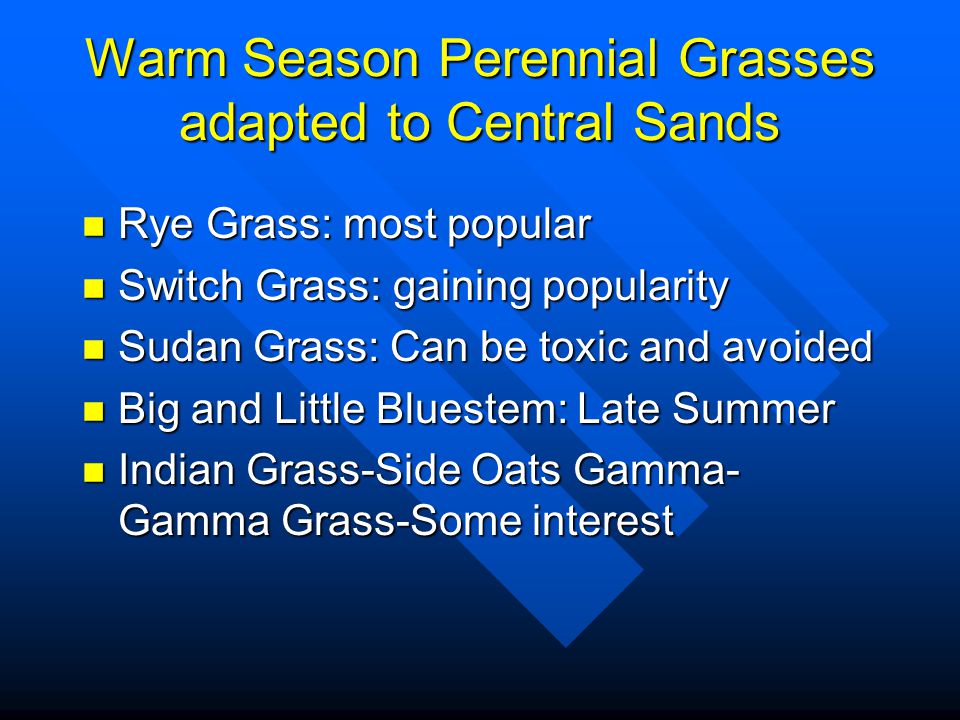 Warm Season Perennial Grasses adapted to Central Sands

- Rye Grass: most popular
- Switch Grass: gaining popularity
- Sudan Grass: Can be toxic and avoided
- Big and Little Bluestem: Late Summer
- Indian Grass-Side Oats Gamma-Gamma Grass-Some interest